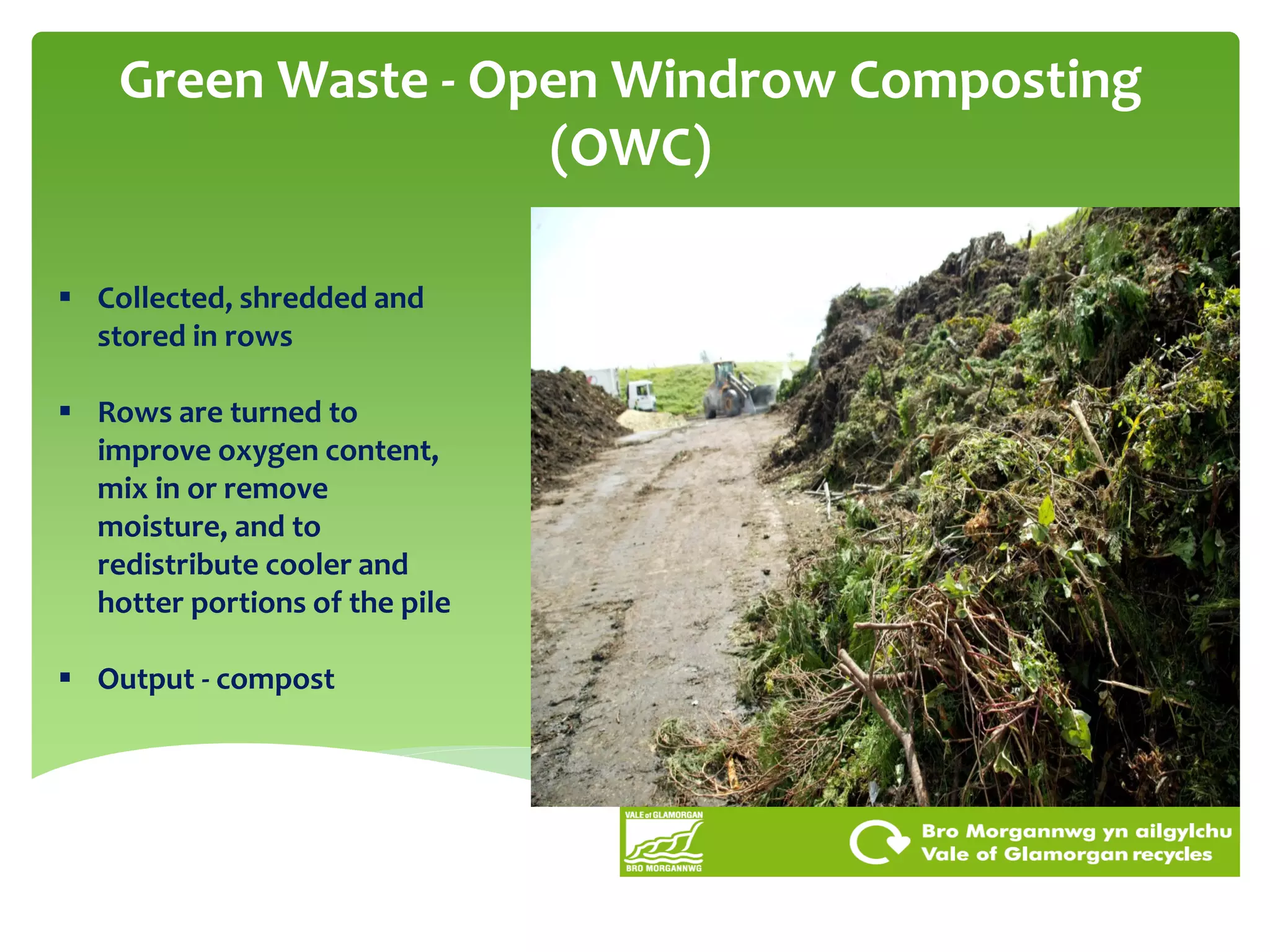 Green Waste - Open Windrow Composting (OWC)

▪ Collected, shredded and stored in rows

▪ Rows are turned to improve oxygen content, mix in or remove moisture, and to redistribute cooler and hotter portions of the pile

▪ Output - compost

VALE of GLAMORGAN
BRO MORGANNWG

Bro Morgannwg yn ailgylchu
Vale of Glamorgan recycles